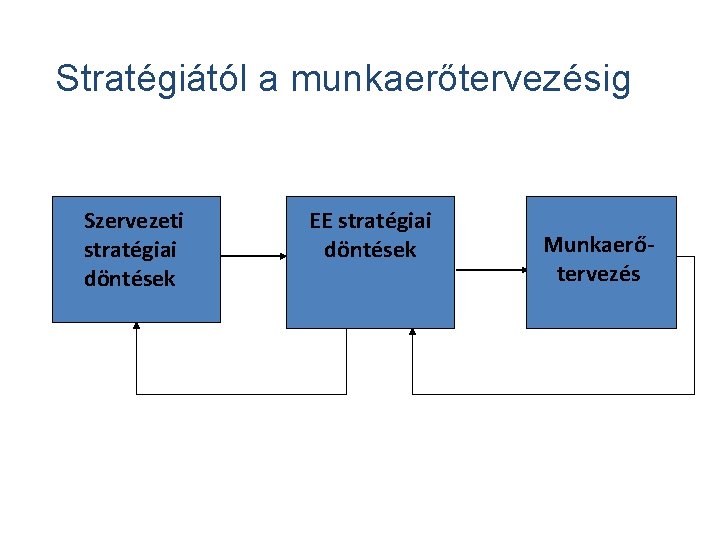 Stratégiától a munkaerőtervezésig

Szervezeti stratégiai döntések

EE stratégiai döntések

Munkaerő-tervezés